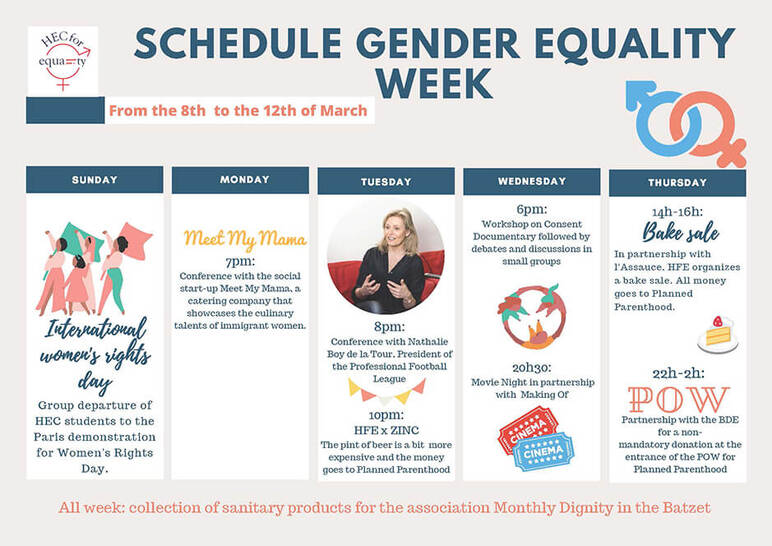 HEC for equa=ty

SCHEDULE GENDER EQUALITY WEEK

From the 8th to the 12th of March

SUNDAY

International women's rights day

Group departure of HEC students to the Paris demonstration for Women's Rights Day.

MONDAY

Meet My Mama

7pm:

Conference with the social start-up Meet My Mama, a catering company that showcases the culinary talents of immigrant women.

TUESDAY

8pm:

Conference with Nathalie Boy de la Tour, President of the Professional Football League

10pm:

HFE x ZINC

The pint of beer is a bit more expensive and the money goes to Planned Parenthood

WEDNESDAY

6pm:

Workshop on Consent Documentary followed by debates and discussions in small groups

20h30:

Movie Night in partnership with Making Of

CINEMA

CINEMA

THURSDAY

14h-16h:

Bake sale

In partnership with l'Assauce, HFE organizes a bake sale. All money goes to Planned Parenthood.

22h-2h:

POW

Partnership with the BDE for a non-mandatory donation at the entrance of the POW for Planned Parenthood

All week: collection of sanitary products for the association Monthly Dignity in the Batzet